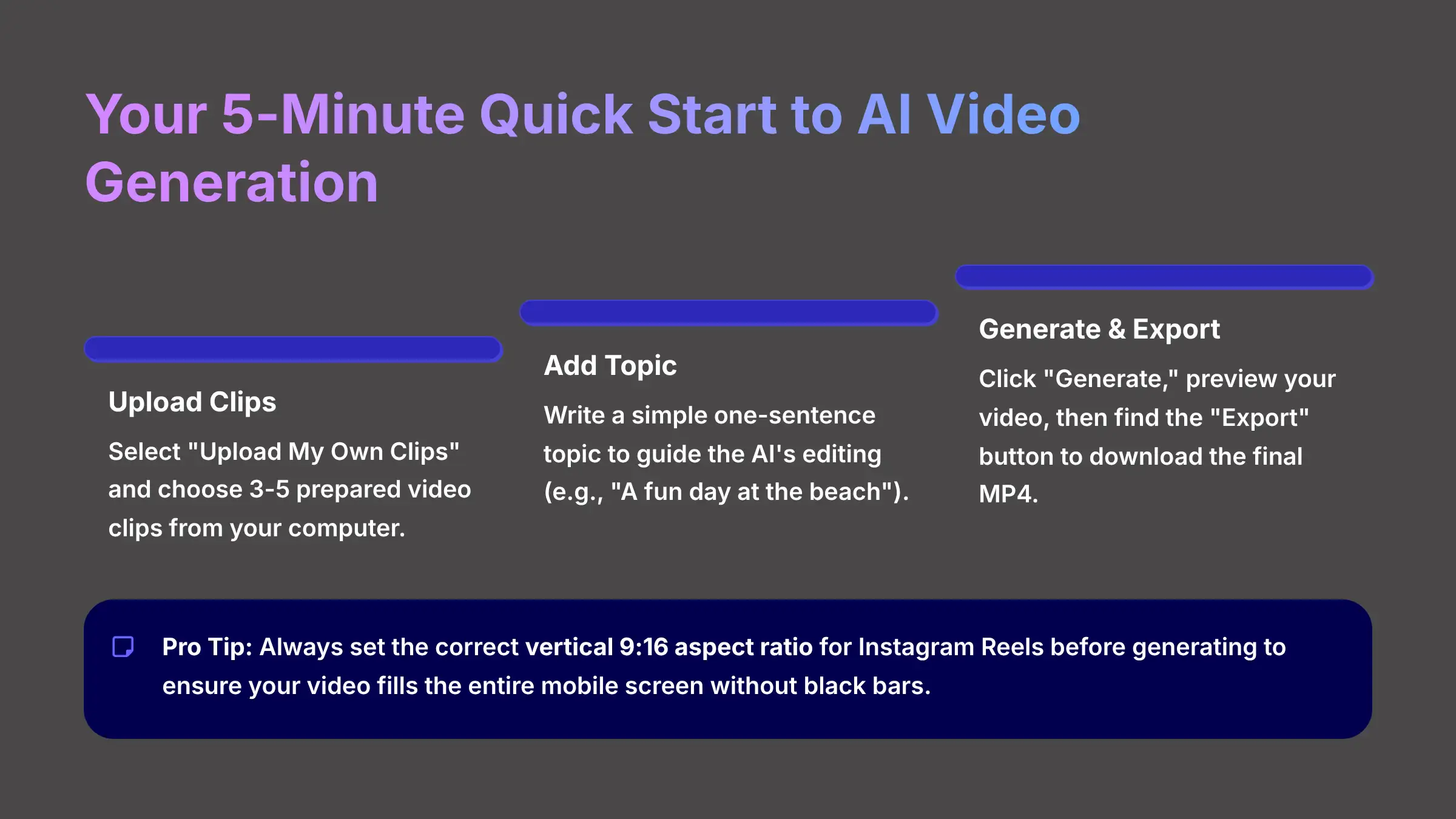 Your 5-Minute Quick Start to AI Video Generation

Upload Clips

Select "Upload My Own Clips" and choose 3-5 prepared video clips from your computer.

Add Topic

Write a simple one-sentence topic to guide the AI's editing (e.g., "A fun day at the beach").

Generate & Export

Click "Generate," preview your video, then find the "Export" button to download the final MP4.

Pro Tip: Always set the correct vertical 9:16 aspect ratio for Instagram Reels before generating to ensure your video fills the entire mobile screen without black bars.